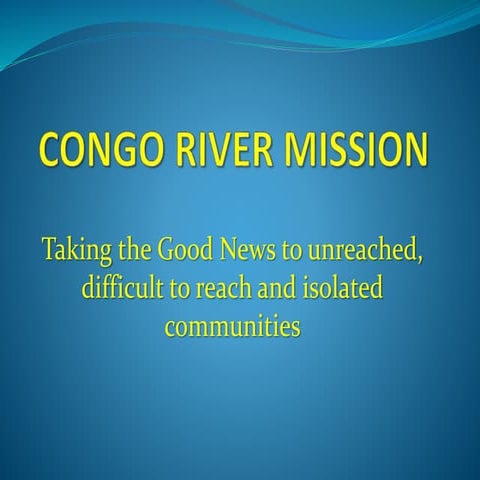 CONGO RIVER MISSION

Taking the Good News to unreached, difficult to reach and isolated communities